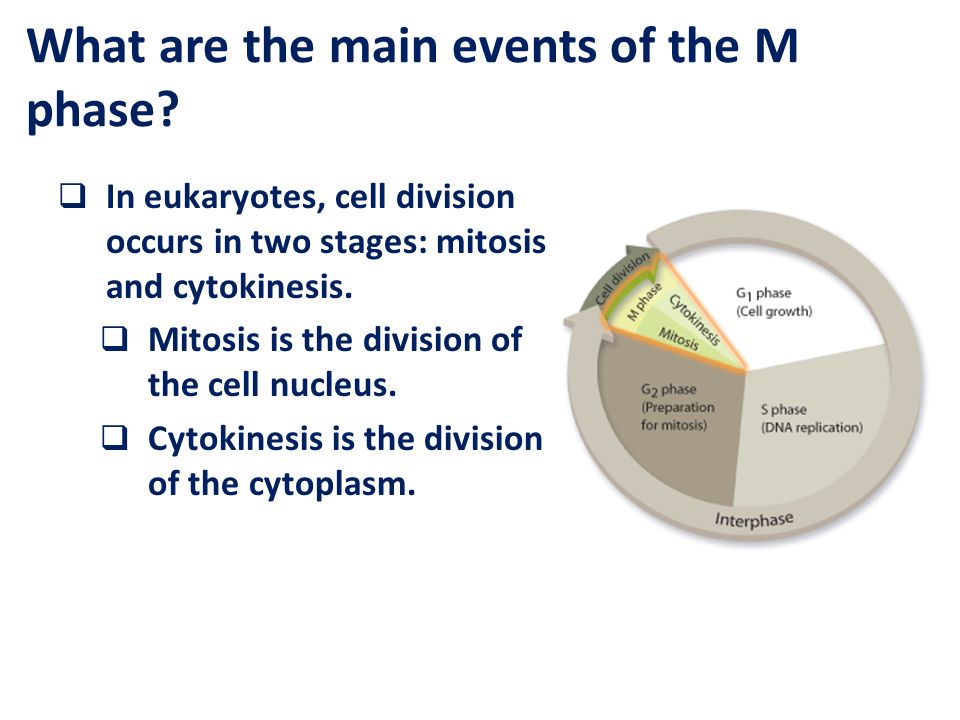 What are the main events of the M phase?

❑ In eukaryotes, cell division occurs in two stages: mitosis and cytokinesis.

❑ Mitosis is the division of the cell nucleus.

❑ Cytokinesis is the division of the cytoplasm.

Cell division

M phase

Cytokinesis

Mitosis

$G_1$ phase
(Cell growth)

$G_2$ phase
(Preparation for mitosis)

S phase
(DNA replication)

Interphase